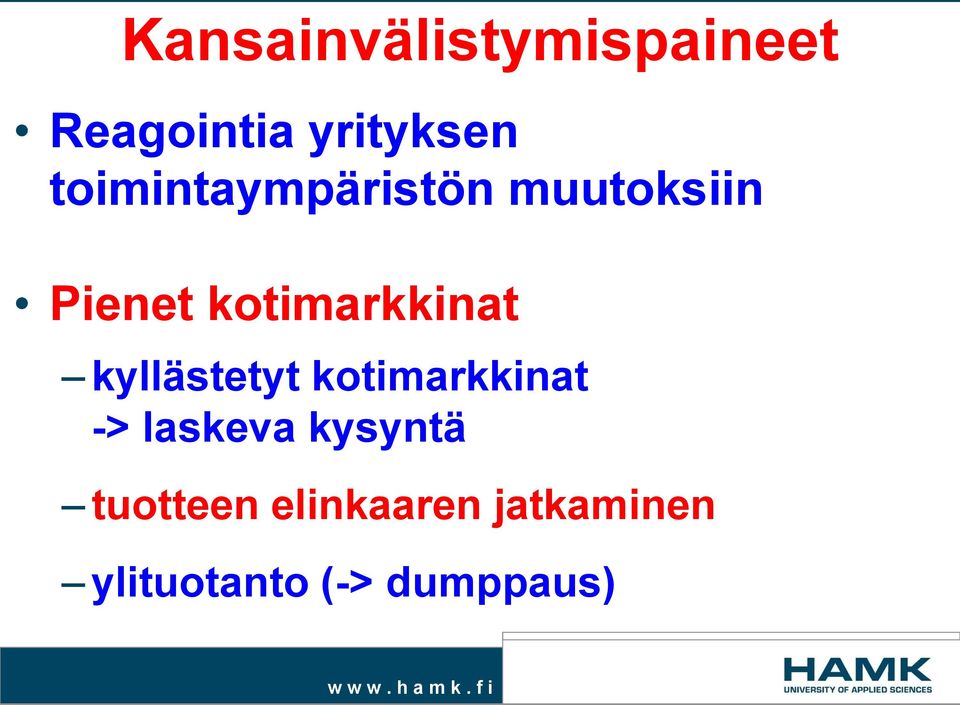 Kansainvälistymispaineet

• Reagointia yrityksen toimintaympäristön muutoksiin

• Pienet kotimarkkinat

– kyllästetyt kotimarkkinat -> laskeva kysyntä

– tuotteen elinkaaren jatkaminen

– ylituotanto (-> dumppaus)

www.hamk.fi

HAMK
UNIVERSITY OF APPLIED SCIENCES